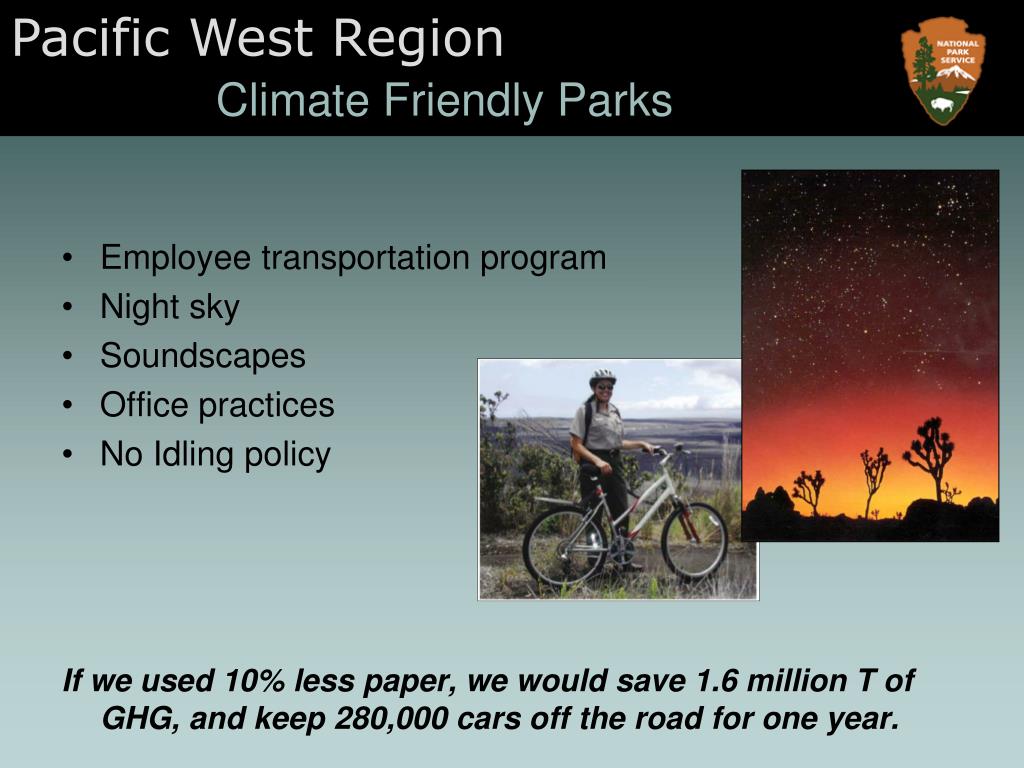 Pacific West Region
Climate Friendly Parks

NATIONAL PARK SERVICE

• Employee transportation program
• Night sky
• Soundscapes
• Office practices
• No Idling policy

If we used 10% less paper, we would save 1.6 million T of GHG, and keep 280,000 cars off the road for one year.